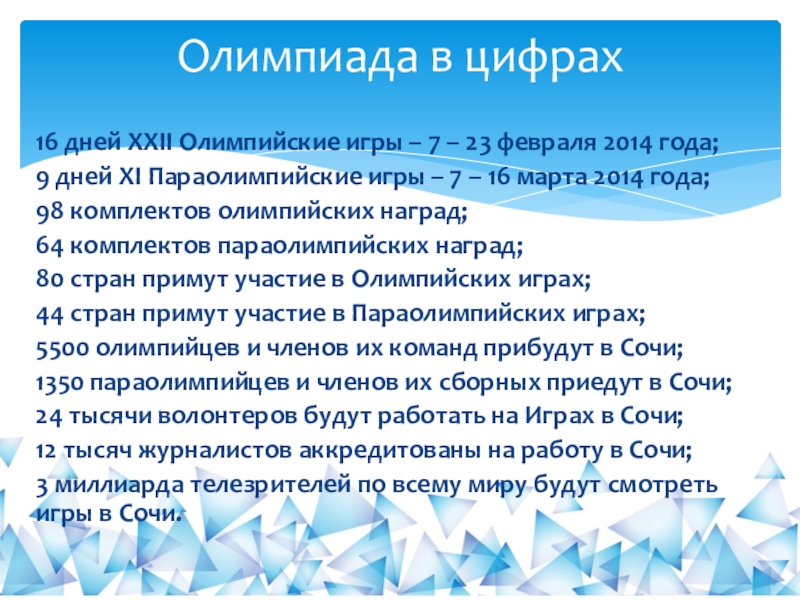 Олимпиада в цифрах

16 дней XXII Олимпийские игры – 7 – 23 февраля 2014 года;
9 дней XI Параолимпийские игры – 7 – 16 марта 2014 года;
98 комплектов олимпийских наград;
64 комплектов параолимпийских наград;
80 стран примут участие в Олимпийских играх;
44 стран примут участие в Параолимпийских играх;
5500 олимпийцев и членов их команд прибудут в Сочи;
1350 параолимпийцев и членов их сборных приедут в Сочи;
24 тысячи волонтеров будут работать на Играх в Сочи;
12 тысяч журналистов аккредитованы на работу в Сочи;
3 миллиарда телезрителей по всему миру будут смотреть игры в Сочи.